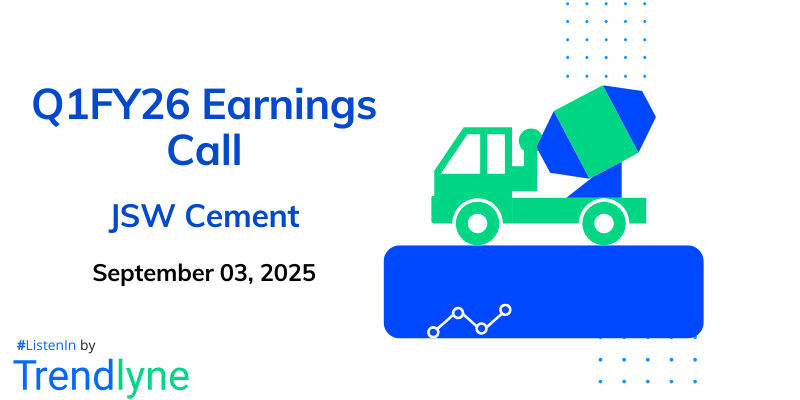 Q1FY26 Earnings Call

JSW Cement

September 03, 2025

#ListenIn by

Trendlyne